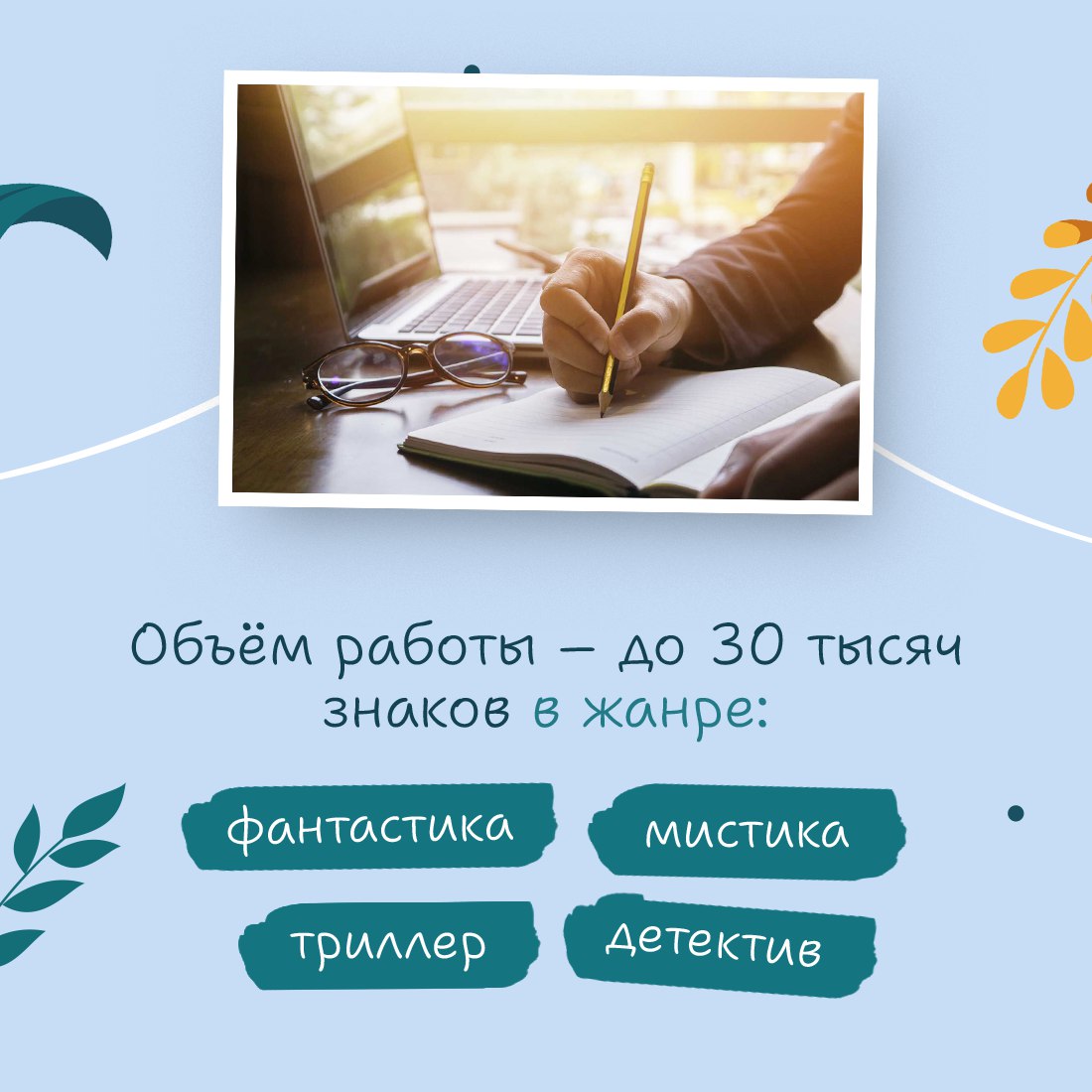 Объём работы – до 30 тысяч знаков в жанре:

фантастика

мистика

триллер

детектив